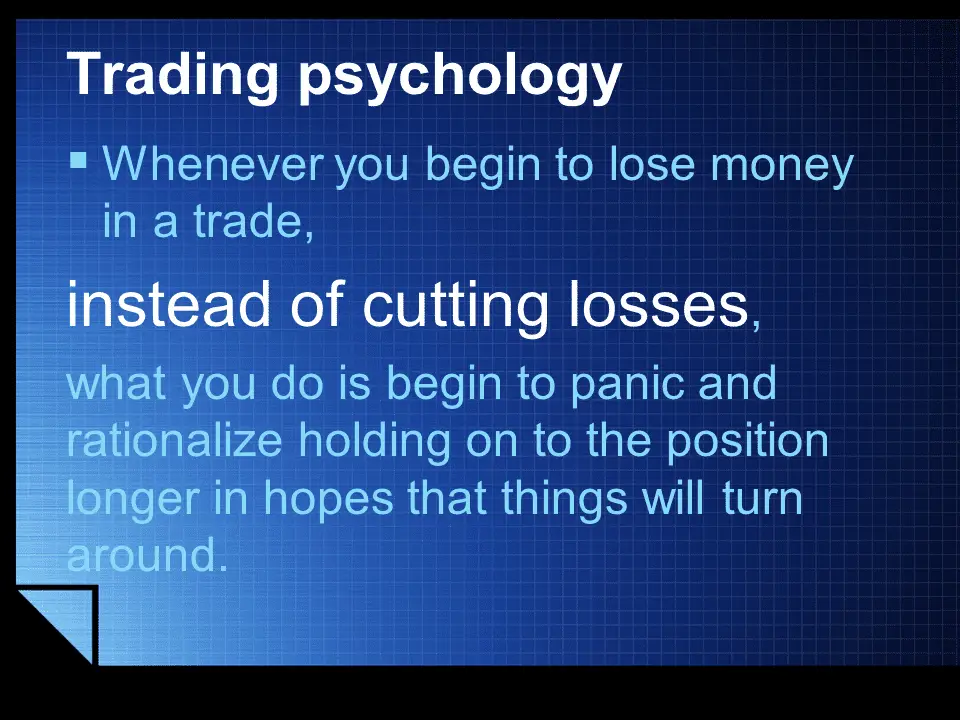 Trading psychology

▪ Whenever you begin to lose money in a trade,

instead of cutting losses,

what you do is begin to panic and rationalize holding on to the position longer in hopes that things will turn around.